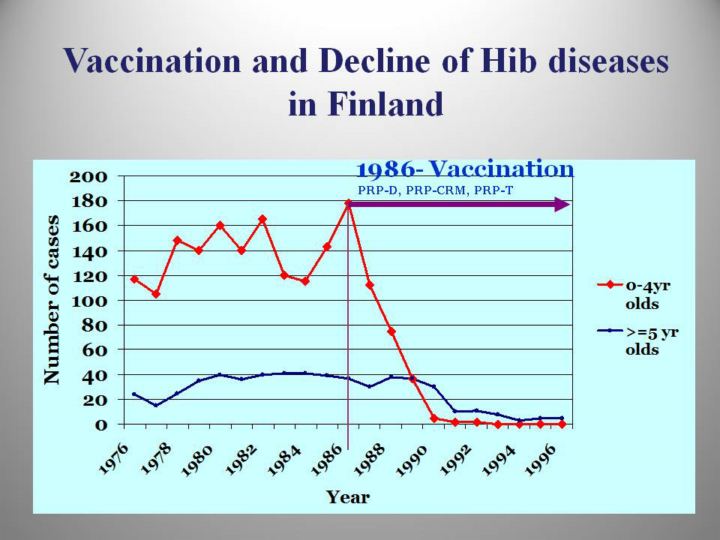 Vaccination and Decline of Hib diseases in Finland

1986- Vaccination
PRP-D, PRP-CRM, PRP-T

Number of cases
200
180
160
140
120
100
80
60
40
20
0

1976
1978
1980
1982
1984
1986
1988
1990
1992
1994
1996

Year

0-4yr olds
>=5 yr olds